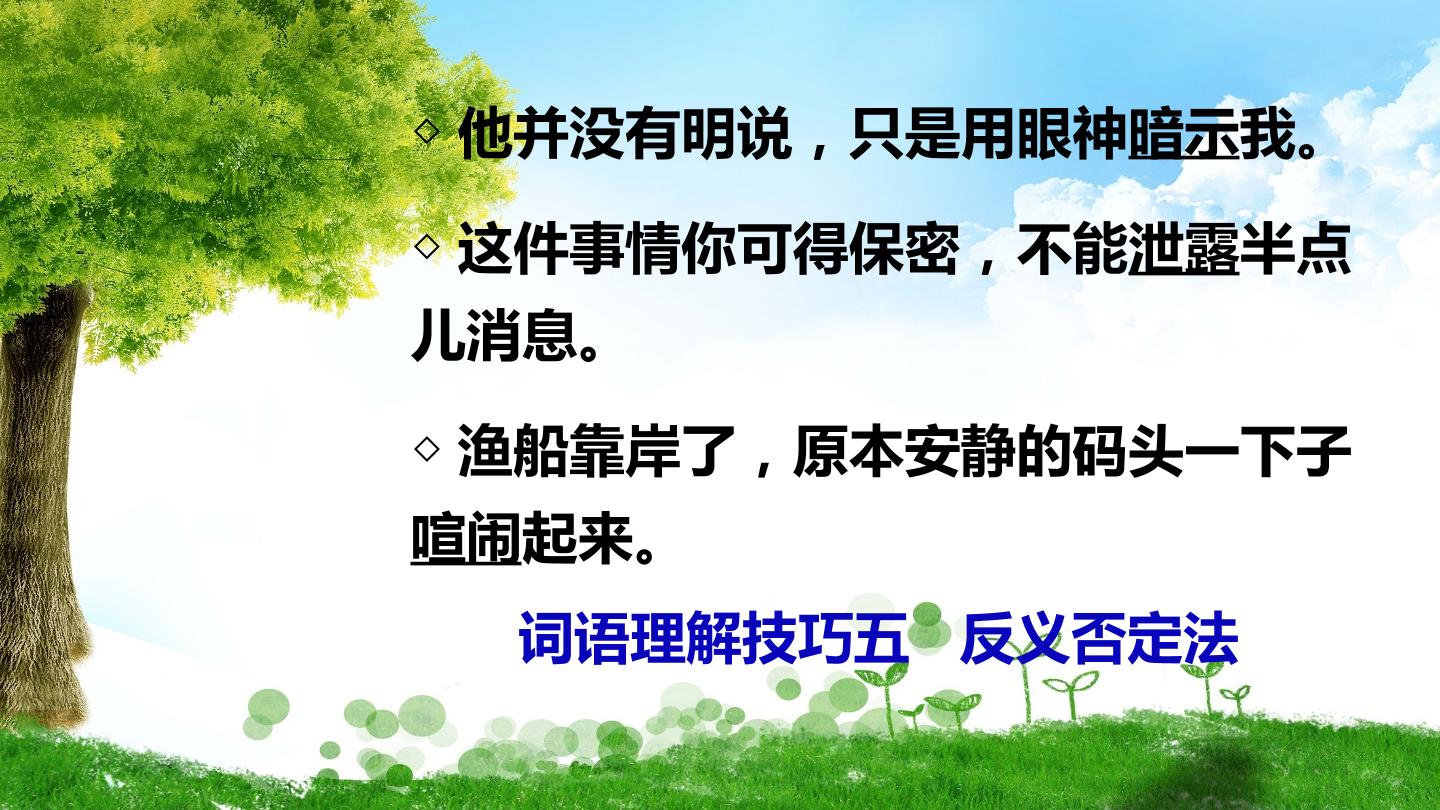 ◇ 他并没有明说，只是用眼神暗示我。

◇ 这件事情你可得保密，不能泄露半点儿消息。

◇ 渔船靠岸了，原本安静的码头一下子喧闹起来。

词语理解技巧五　反义否定法